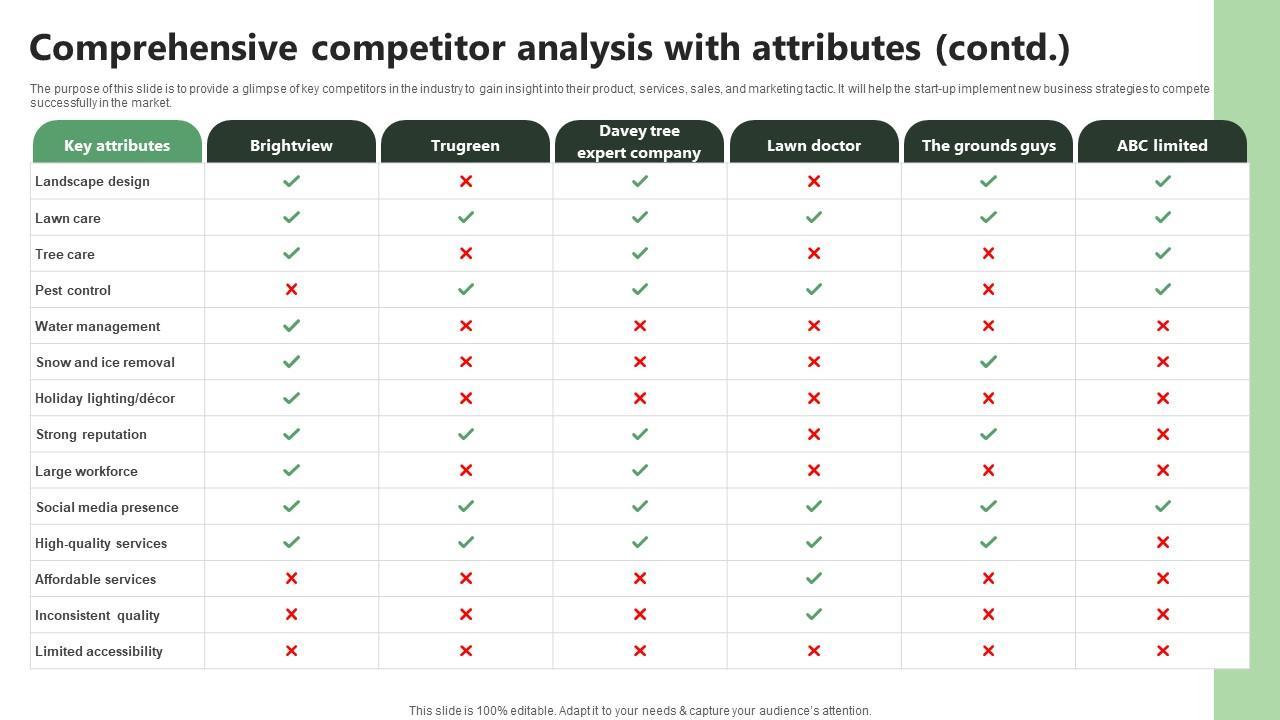 Comprehensive competitor analysis with attributes (contd.)

The purpose of this slide is to provide a glimpse of key competitors in the industry to gain insight into their product, services, sales, and marketing tactic. It will help the start-up implement new business strategies to compete successfully in the market.

| Key attributes | Brightview | Trugreen | Davey tree expert company | Lawn doctor | The grounds guys | ABC limited |
|---|---|---|---|---|---|---|
| Landscape design | ✓ | ✗ | ✓ | ✗ | ✓ | ✓ |
| Lawn care | ✓ | ✓ | ✓ | ✓ | ✓ | ✓ |
| Tree care | ✓ | ✗ | ✓ | ✗ | ✗ | ✓ |
| Pest control | ✗ | ✓ | ✓ | ✓ | ✗ | ✓ |
| Water management | ✓ | ✗ | ✗ | ✗ | ✗ | ✗ |
| Snow and ice removal | ✓ | ✗ | ✗ | ✗ | ✓ | ✗ |
| Holiday lighting/décor | ✓ | ✗ | ✗ | ✗ | ✗ | ✗ |
| Strong reputation | ✓ | ✓ | ✓ | ✗ | ✓ | ✗ |
| Large workforce | ✓ | ✗ | ✓ | ✗ | ✗ | ✗ |
| Social media presence | ✓ | ✓ | ✓ | ✓ | ✓ | ✓ |
| High-quality services | ✓ | ✓ | ✓ | ✓ | ✓ | ✗ |
| Affordable services | ✗ | ✗ | ✗ | ✓ | ✗ | ✗ |
| Inconsistent quality | ✗ | ✗ | ✗ | ✓ | ✗ | ✗ |
| Limited accessibility | ✗ | ✗ | ✗ | ✗ | ✗ | ✗ |

This slide is 100% editable. Adapt it to your needs & capture your audience's attention.